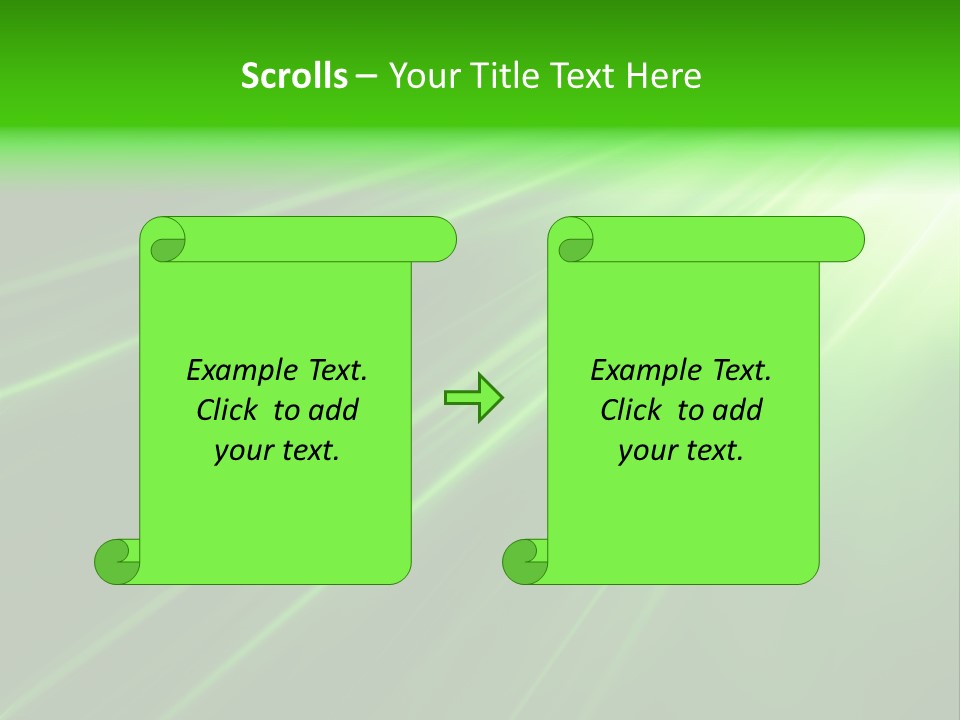 Scrolls – Your Title Text Here

Example Text. Click to add your text.

Example Text. Click to add your text.